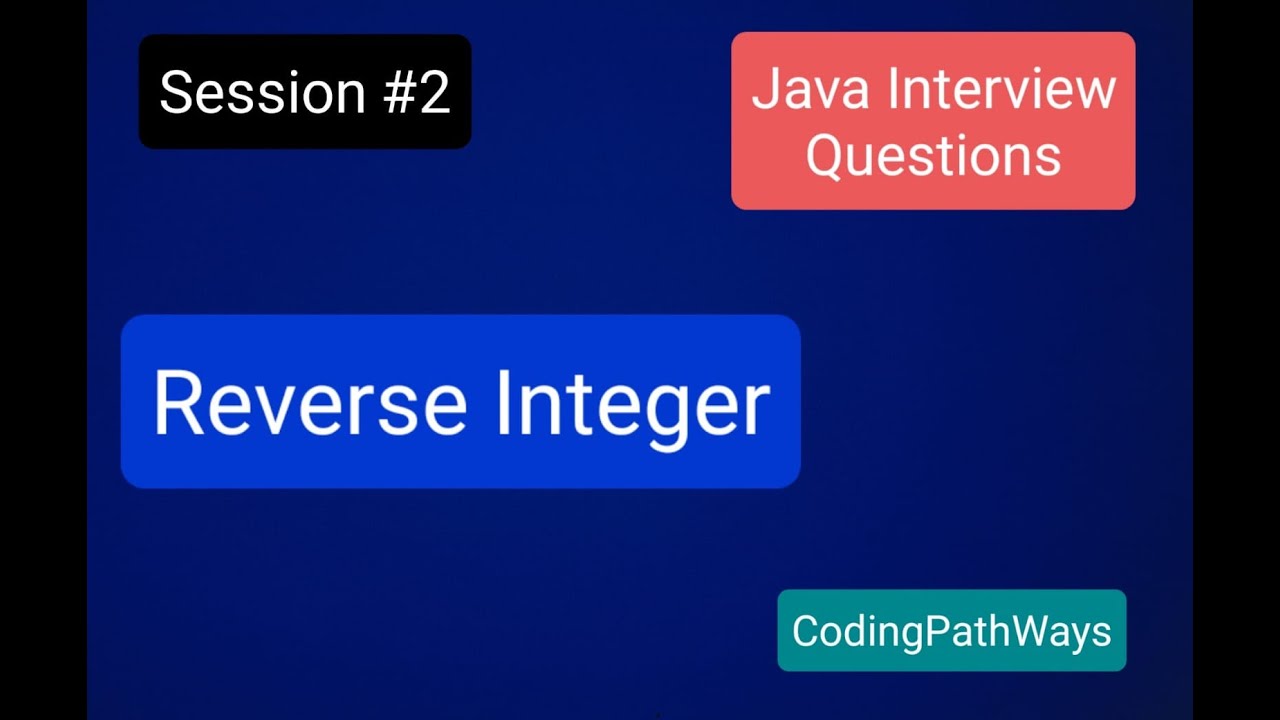 Session #2

Java Interview Questions

Reverse Integer

CodingPathWays